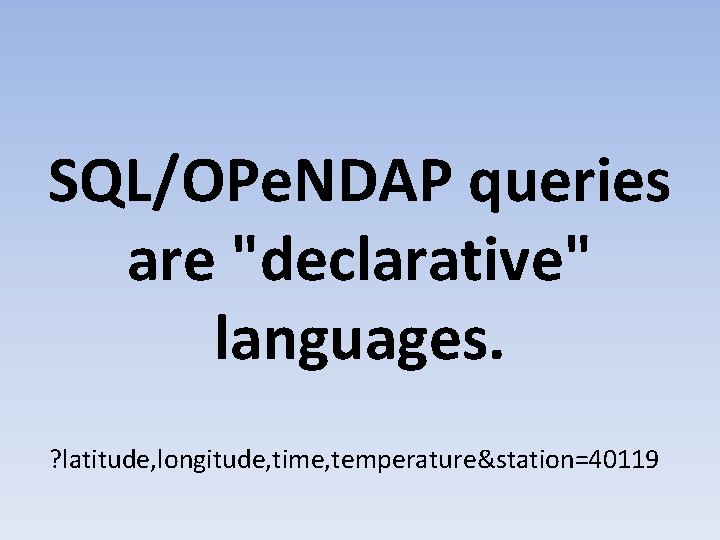 SQL/OPeNDAP queries are "declarative" languages.

?latitude,longitude,time,temperature&station=40119